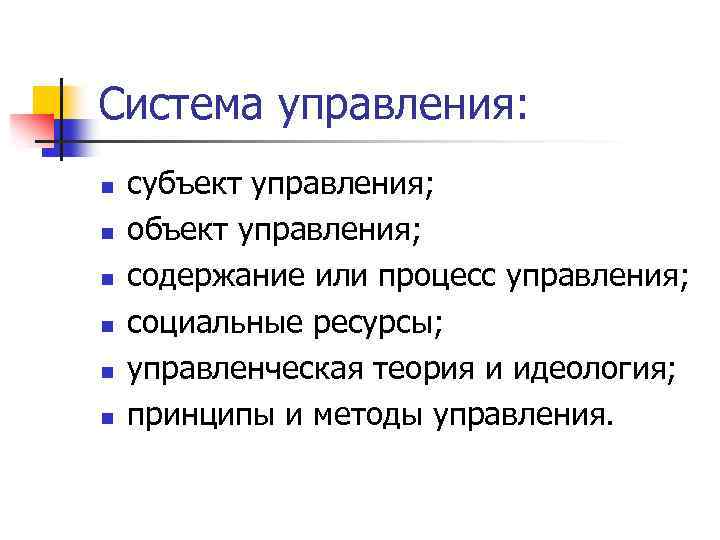 Система управления:

- субъект управления;
- объект управления;
- содержание или процесс управления;
- социальные ресурсы;
- управленческая теория и идеология;
- принципы и методы управления.